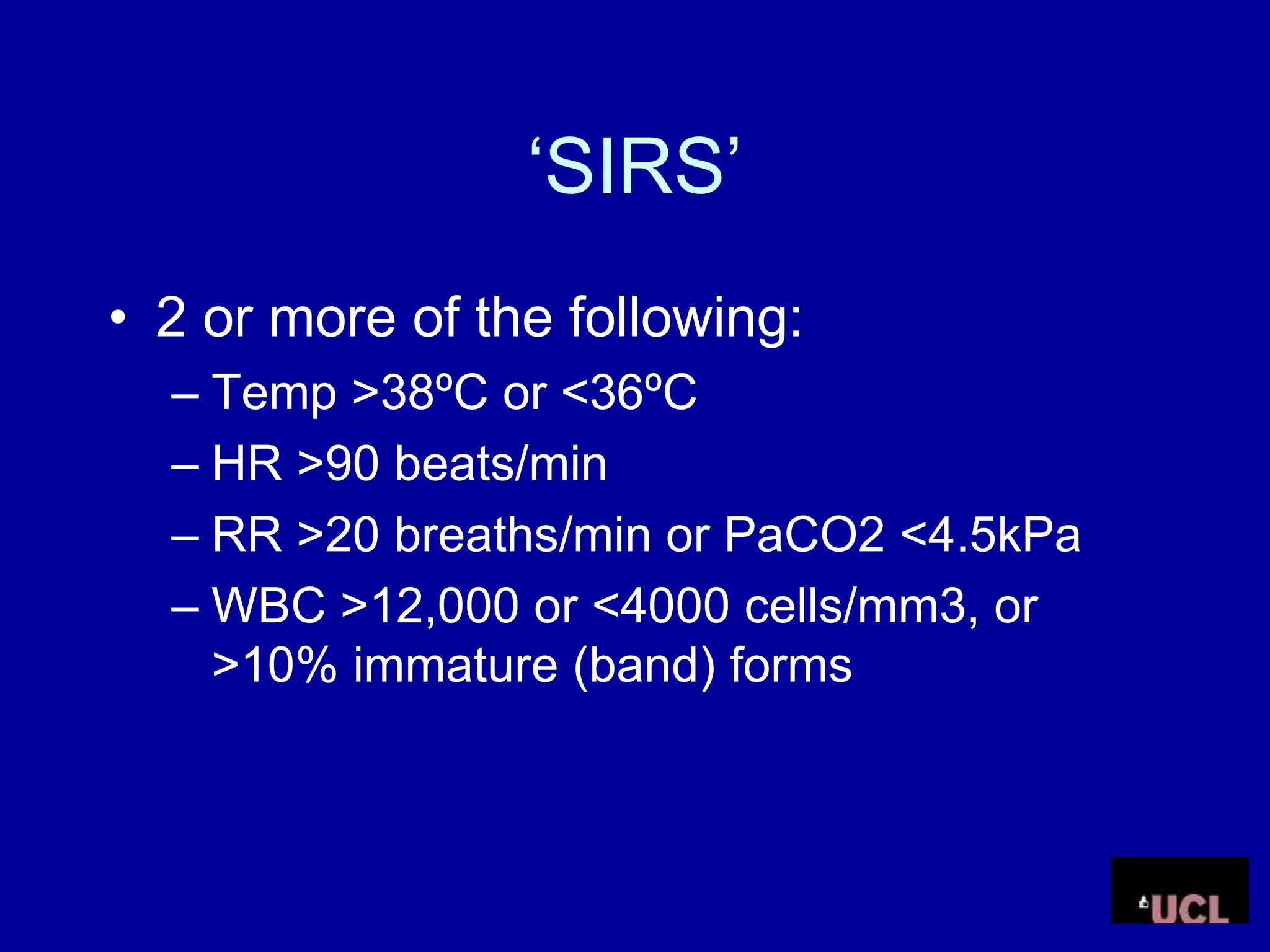 ‘SIRS’

• 2 or more of the following:
– Temp >38ºC or <36ºC
– HR >90 beats/min
– RR >20 breaths/min or PaCO2 <4.5kPa
– WBC >12,000 or <4000 cells/mm3, or >10% immature (band) forms

UCL